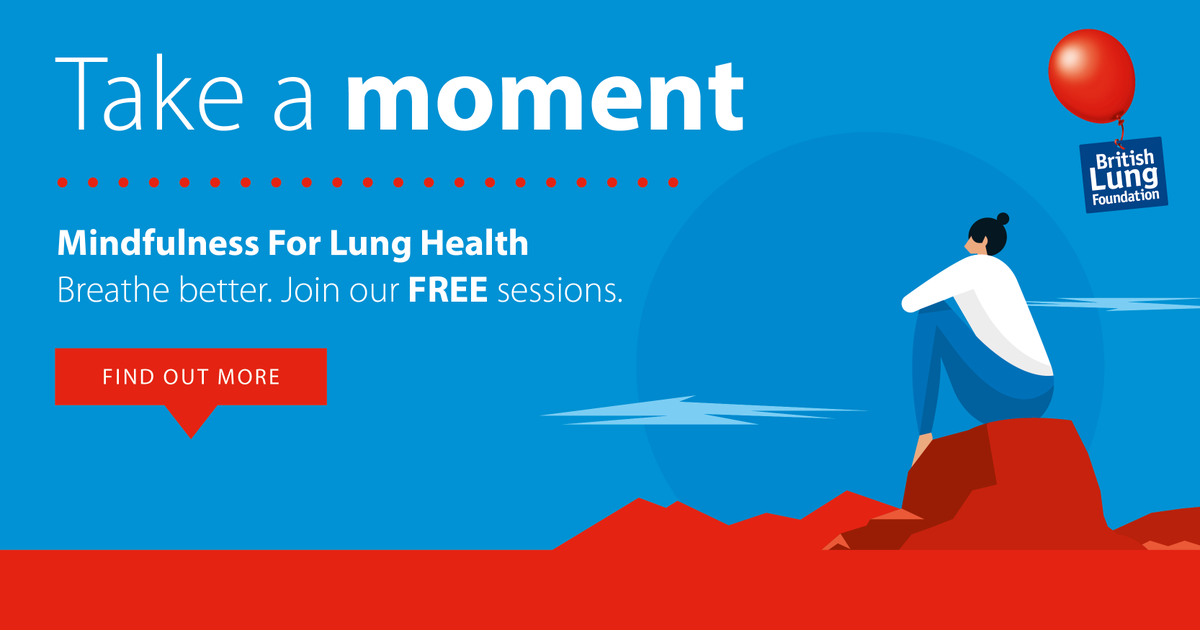 Take a moment

Mindfulness For Lung Health

Breathe better. Join our FREE sessions.

FIND OUT MORE

British Lung Foundation